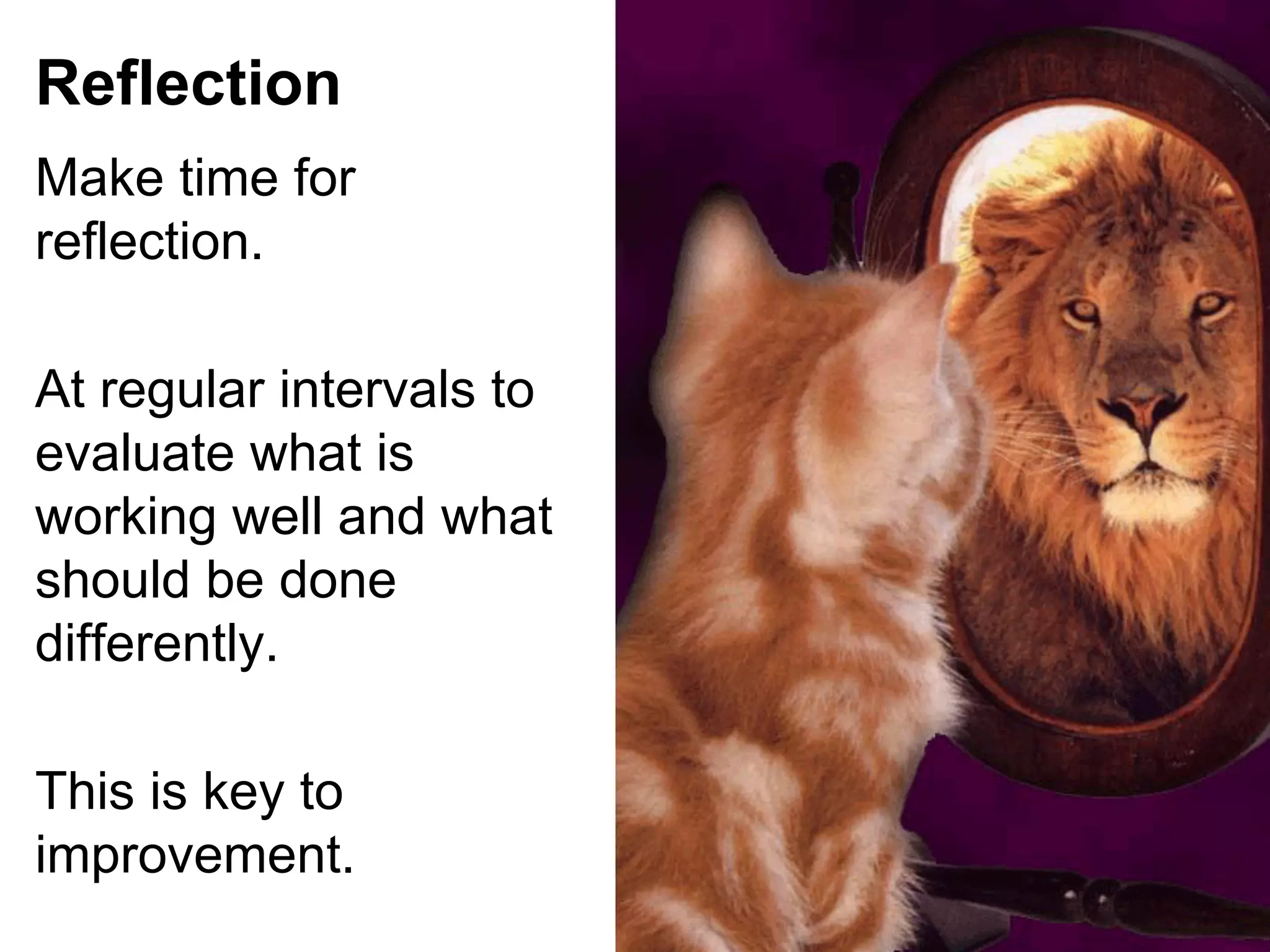 Reflection

Make time for reflection.

At regular intervals to evaluate what is working well and what should be done differently.

This is key to improvement.